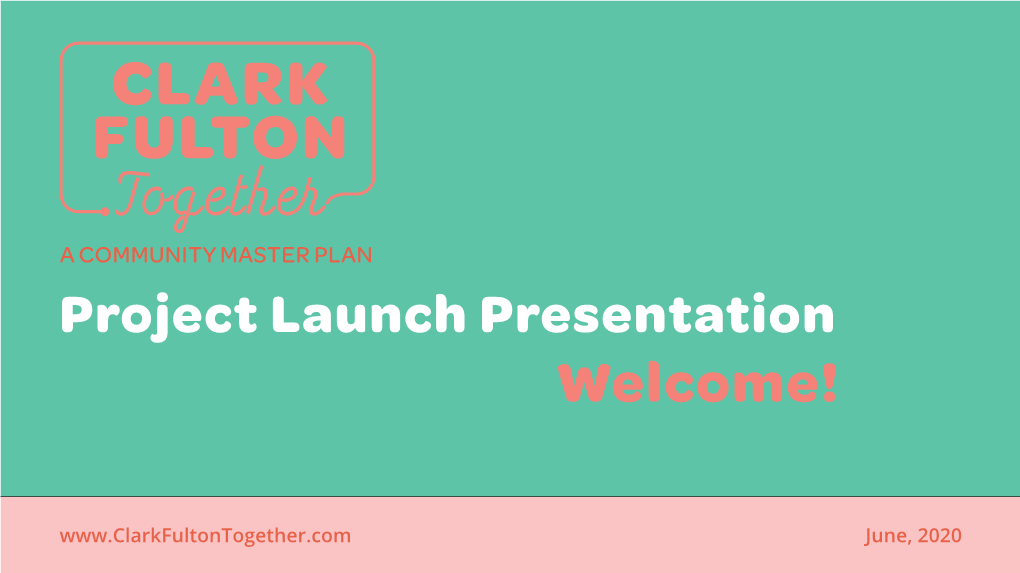 CLARK FULTON
Together

A COMMUNITY MASTER PLAN

Project Launch Presentation

Welcome!

www.ClarkFultonTogether.com

June, 2020